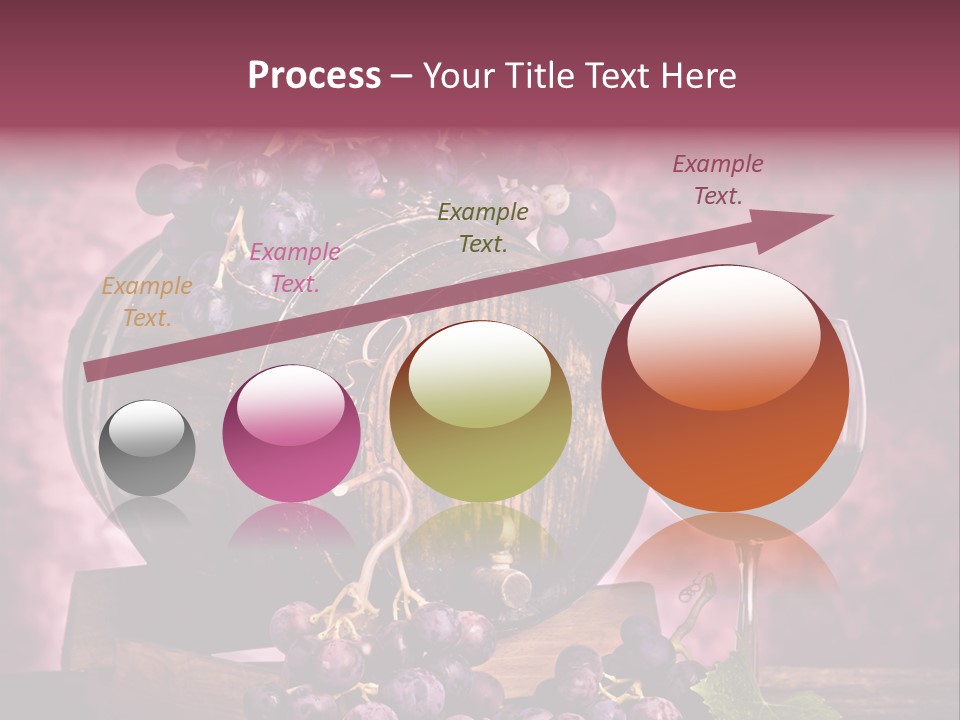 Process – Your Title Text Here

Example Text.

Example Text.

Example Text.

Example Text.